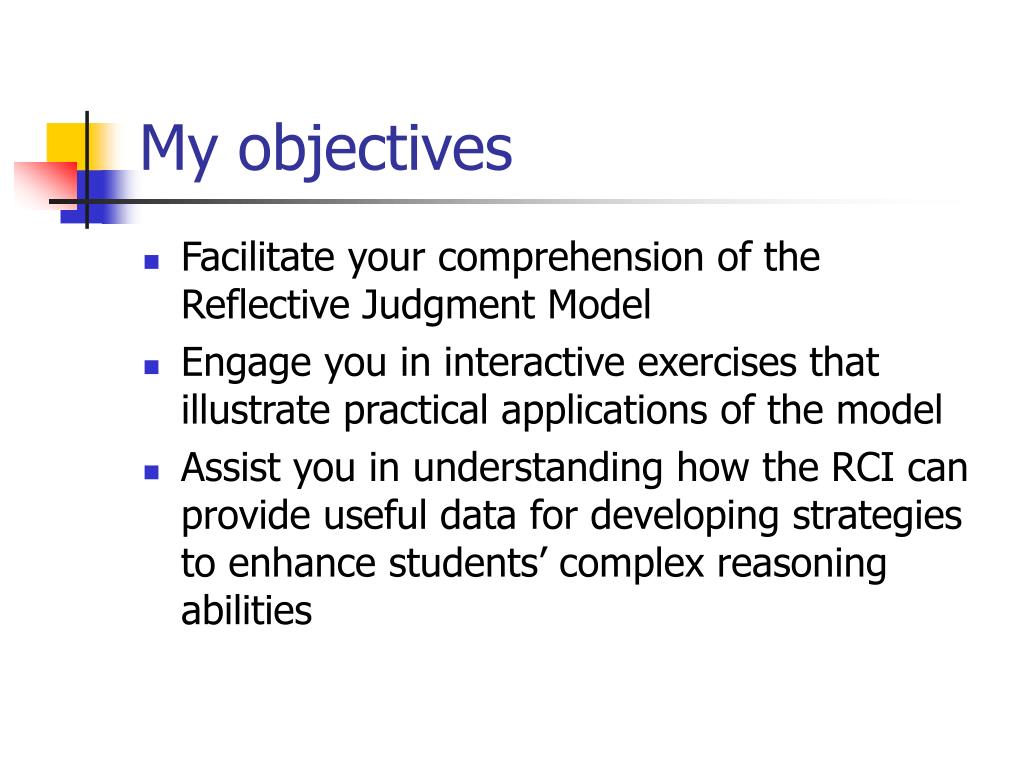 My objectives

- Facilitate your comprehension of the Reflective Judgment Model
- Engage you in interactive exercises that illustrate practical applications of the model
- Assist you in understanding how the RCI can provide useful data for developing strategies to enhance students’ complex reasoning abilities